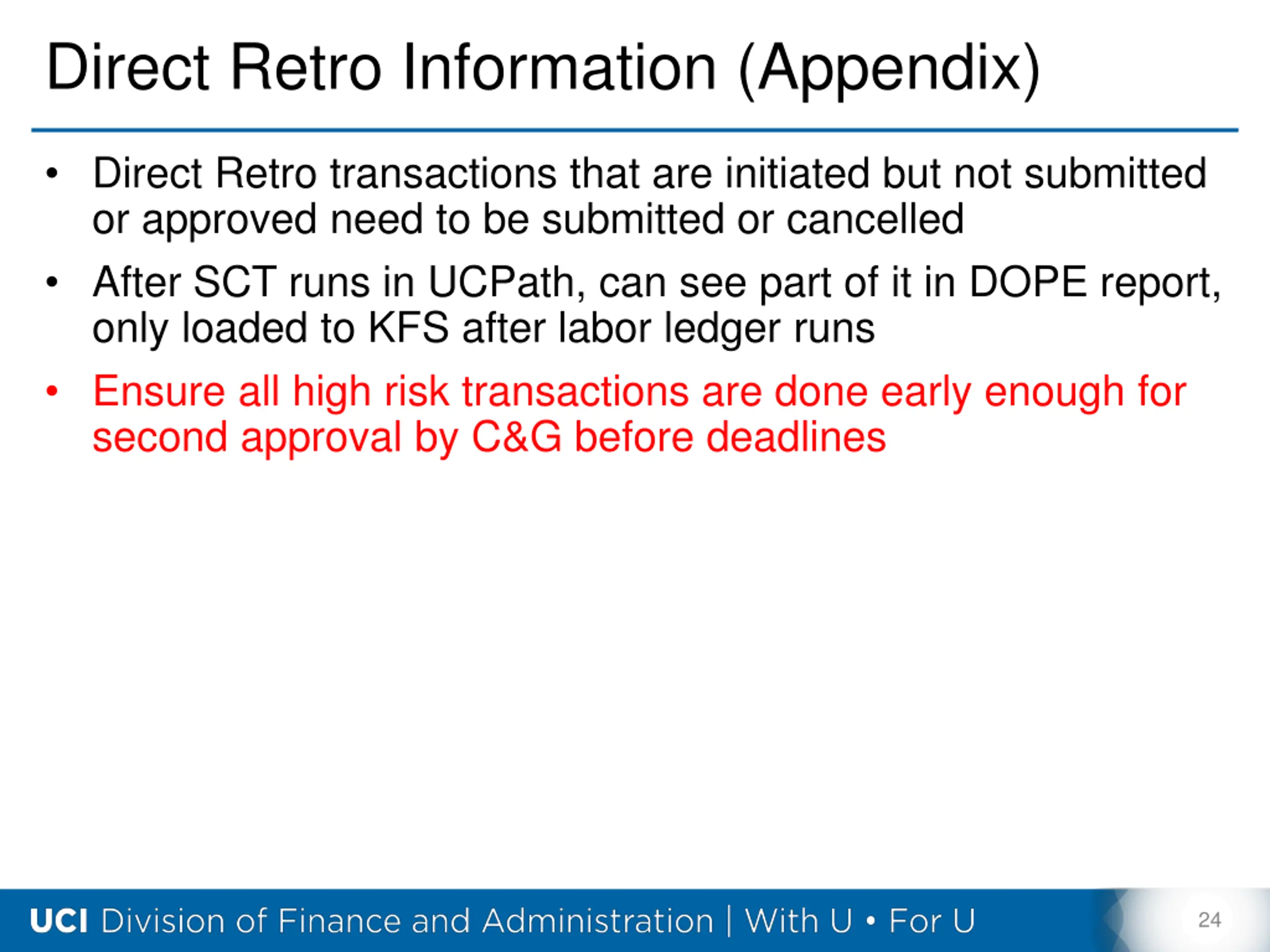 Direct Retro Information (Appendix)

• Direct Retro transactions that are initiated but not submitted or approved need to be submitted or cancelled

• After SCT runs in UCPath, can see part of it in DOPE report, only loaded to KFS after labor ledger runs

• Ensure all high risk transactions are done early enough for second approval by C&G before deadlines

UCI Division of Finance and Administration | With U • For U

24